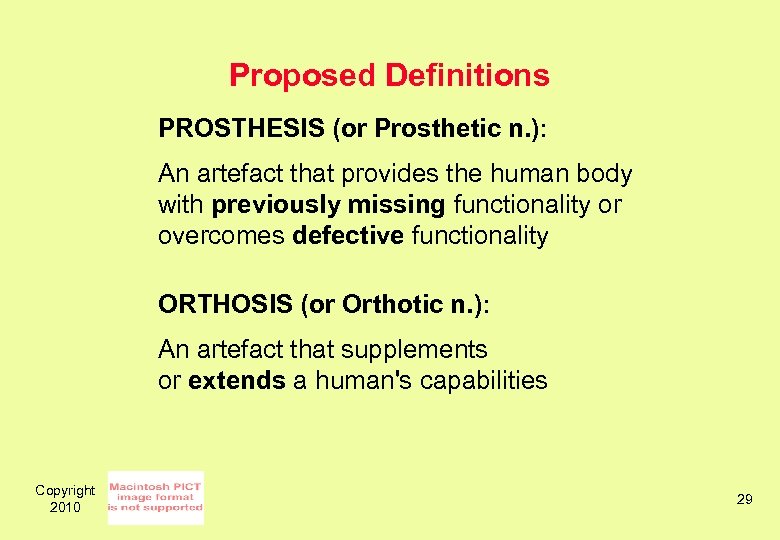 Proposed Definitions

PROSTHESIS (or Prosthetic n.):

An artefact that provides the human body with previously missing functionality or overcomes defective functionality

ORTHOSIS (or Orthotic n.):

An artefact that supplements or extends a human's capabilities

Copyright 2010

Macintosh PICT image format is not supported

29